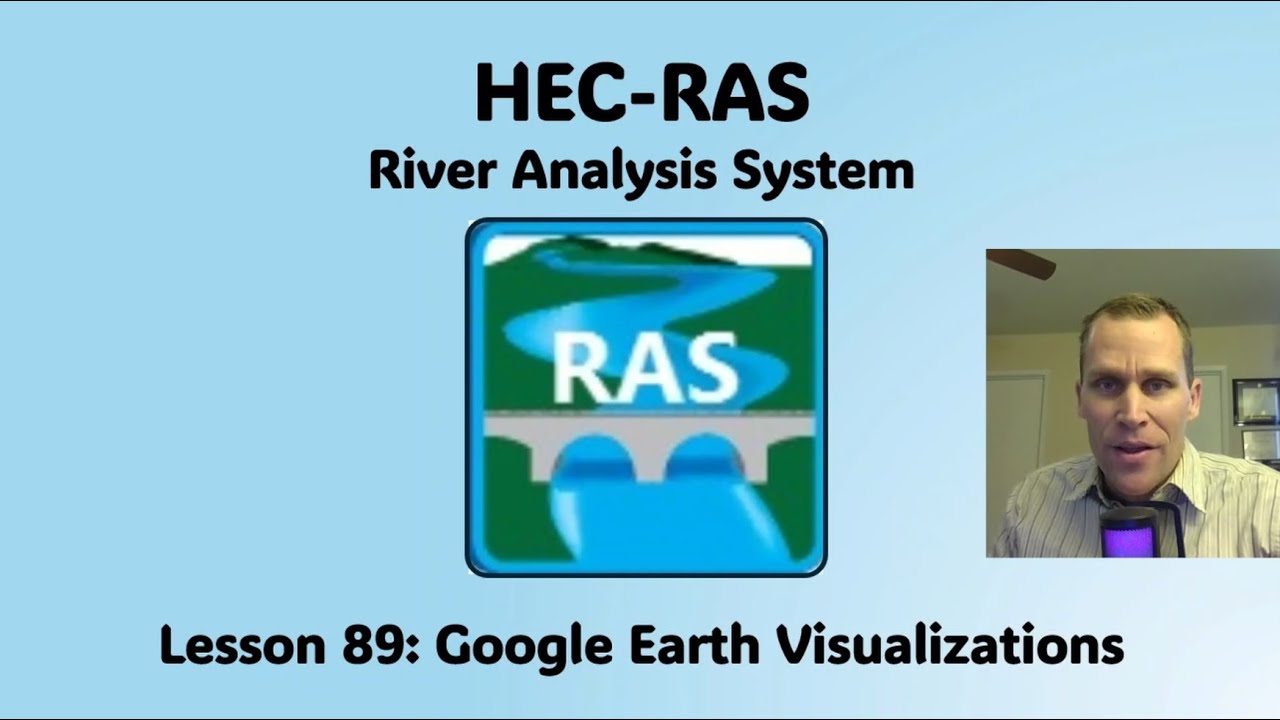 HEC-RAS
River Analysis System

RAS

Lesson 89: Google Earth Visualizations